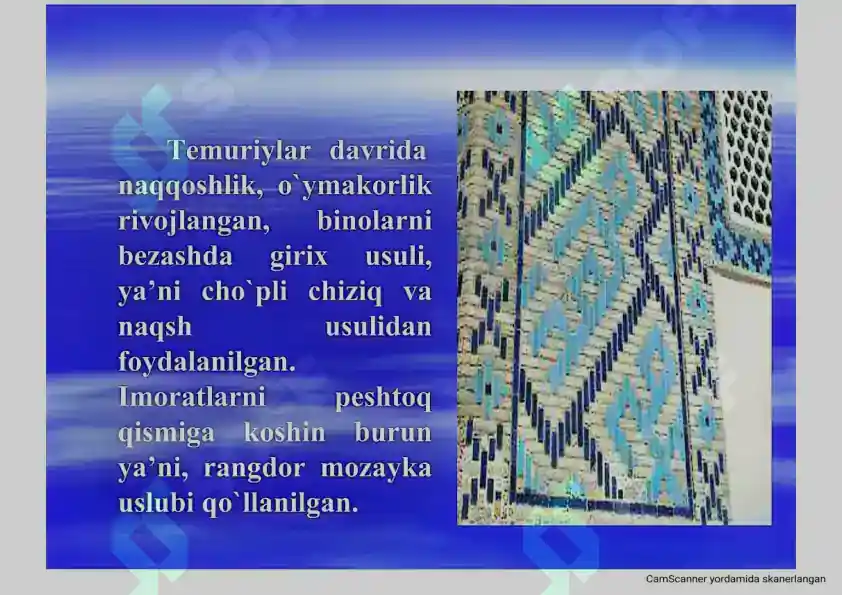 Temuriylar davrida naqqoshlik, o`ymakorlik rivojlangan, binolarni bezashda girix usuli, ya’ni cho`pli chiziq va naqsh usulidan foydalanilgan. Imoratlarni peshtoq qismiga koshin burun ya’ni, rangdor mozayka uslubi qo`llanilgan.

CamScanner yordamida skanerlangan